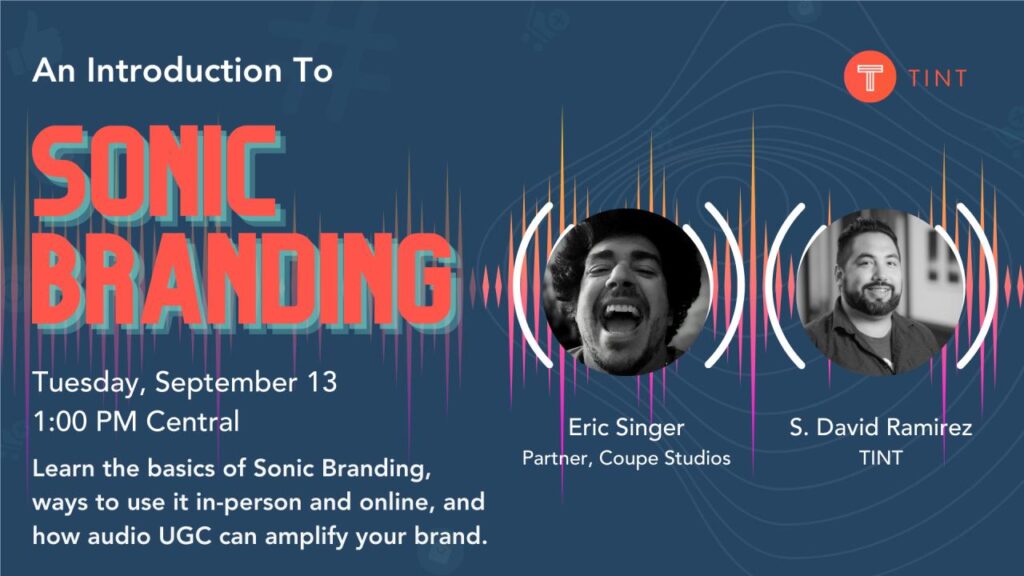 An Introduction To

TINT

SONIC BRANDING

Tuesday, September 13
1:00 PM Central

Learn the basics of Sonic Branding, ways to use it in-person and online, and how audio UGC can amplify your brand.

Eric Singer
Partner, Coupe Studios

S. David Ramirez
TINT